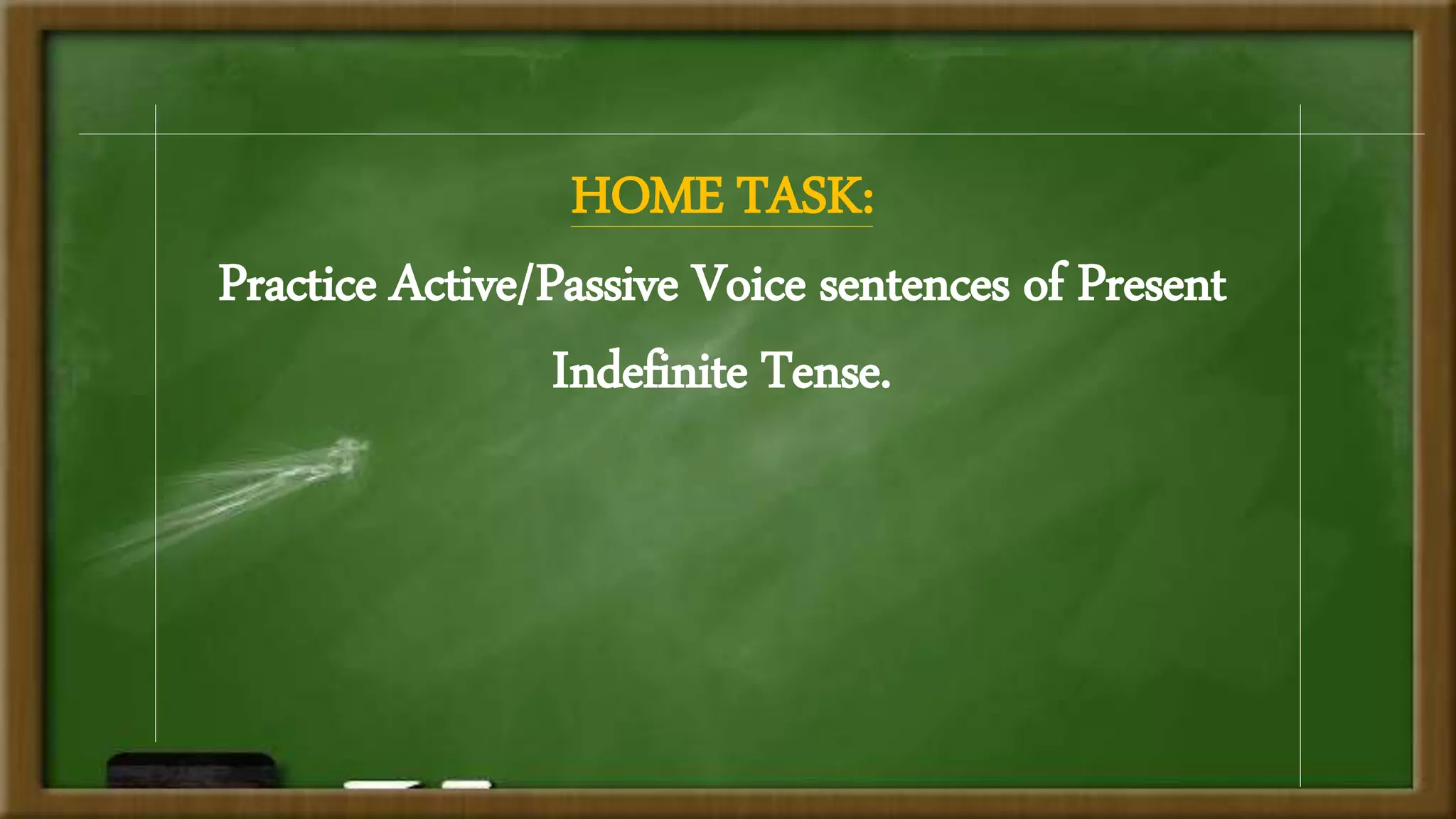 HOME TASK:

Practice Active/Passive Voice sentences of Present Indefinite Tense.